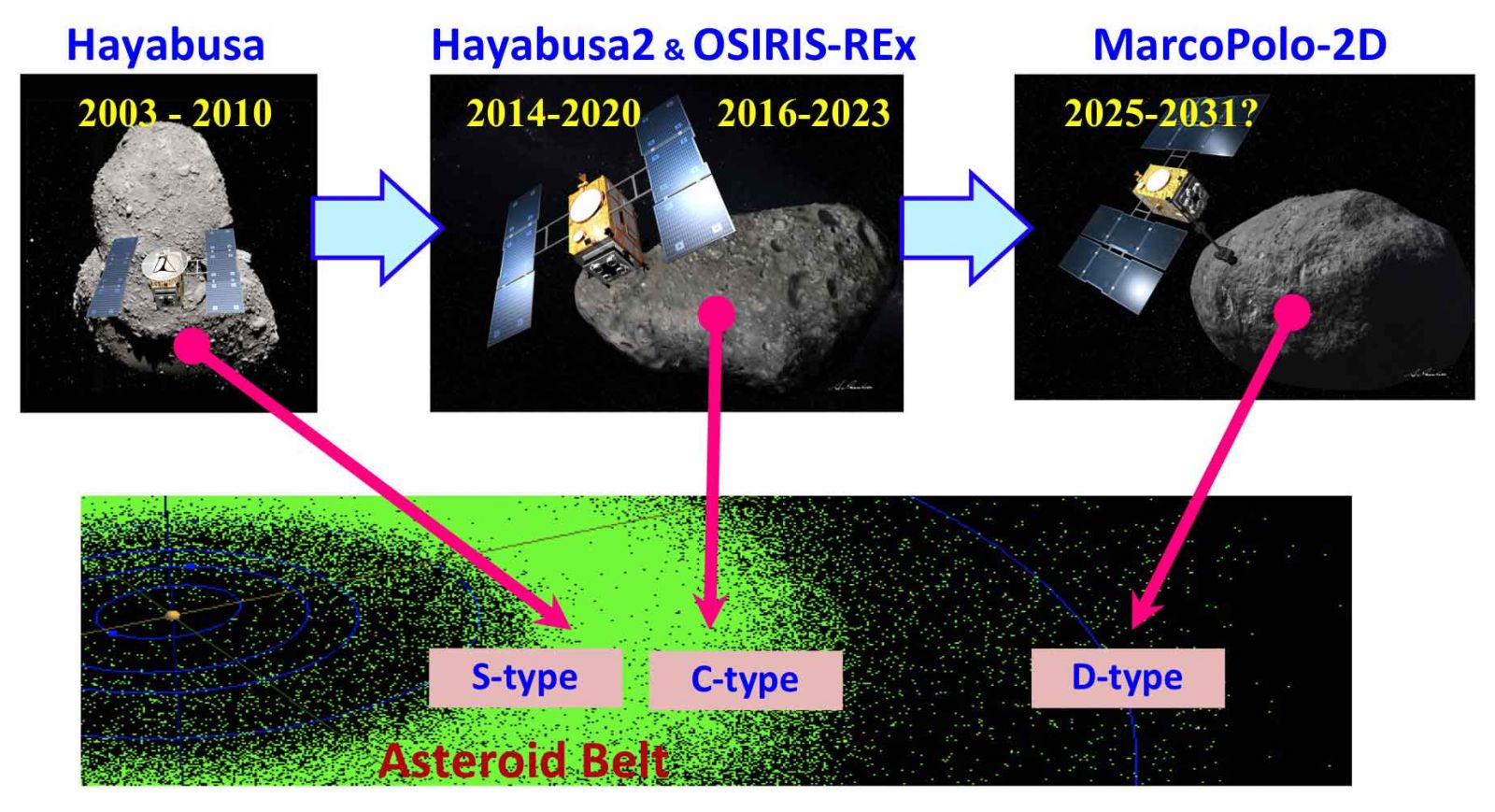 Hayabusa

2003 - 2010

Hayabusa2 & OSIRIS-REx

2014-2020

2016-2023

MarcoPolo-2D

2025-2031?

S-type

C-type

D-type

Asteroid Belt